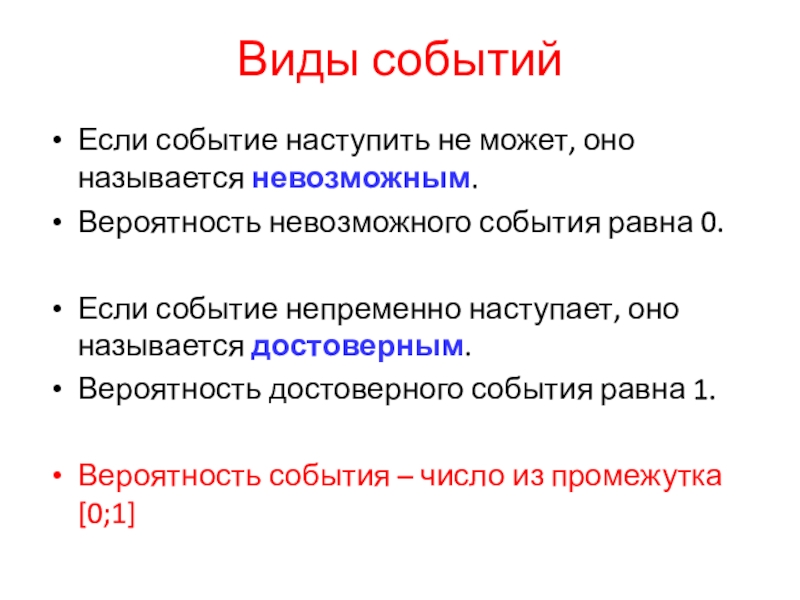 Виды событий

• Если событие наступить не может, оно называется невозможным.
• Вероятность невозможного события равна 0.

• Если событие непременно наступает, оно называется достоверным.
• Вероятность достоверного события равна 1.

• Вероятность события – число из промежутка [0;1]